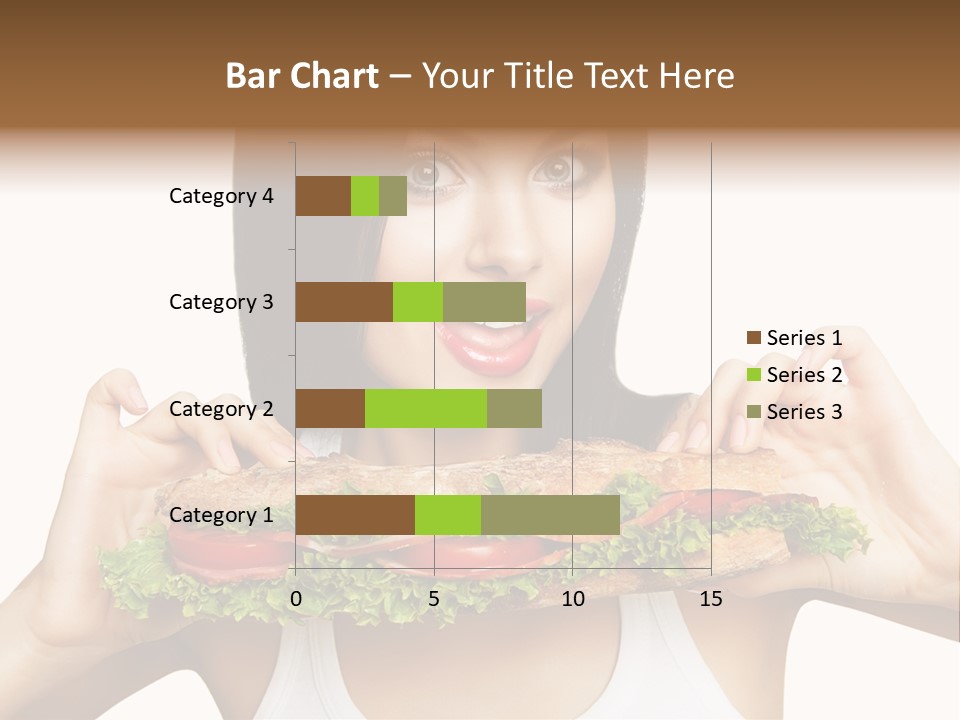 Bar Chart – Your Title Text Here

Category 4
Category 3
Category 2
Category 1

0 5 10 15

Series 1
Series 2
Series 3